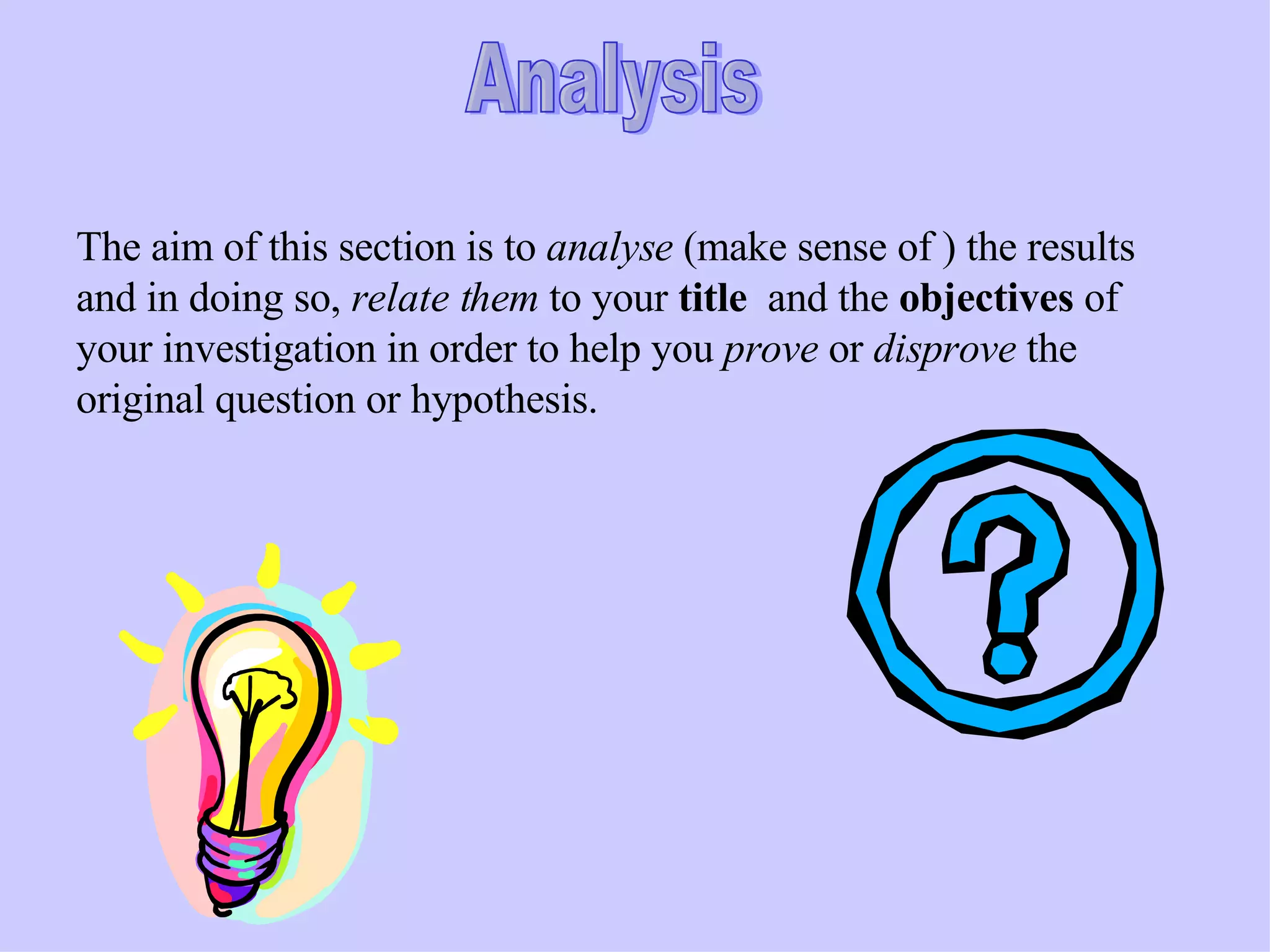 Analysis

The aim of this section is to analyse (make sense of ) the results and in doing so, relate them to your title and the objectives of your investigation in order to help you prove or disprove the original question or hypothesis.

?